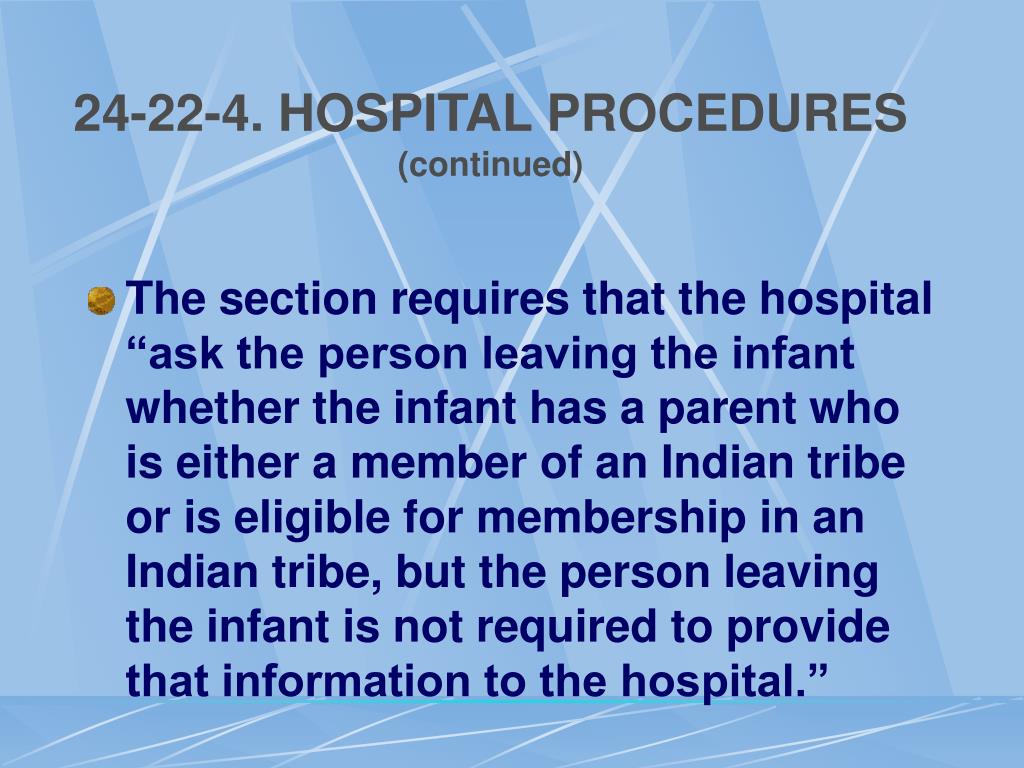 24-22-4. HOSPITAL PROCEDURES
(continued)

The section requires that the hospital “ask the person leaving the infant whether the infant has a parent who is either a member of an Indian tribe or is eligible for membership in an Indian tribe, but the person leaving the infant is not required to provide that information to the hospital.”